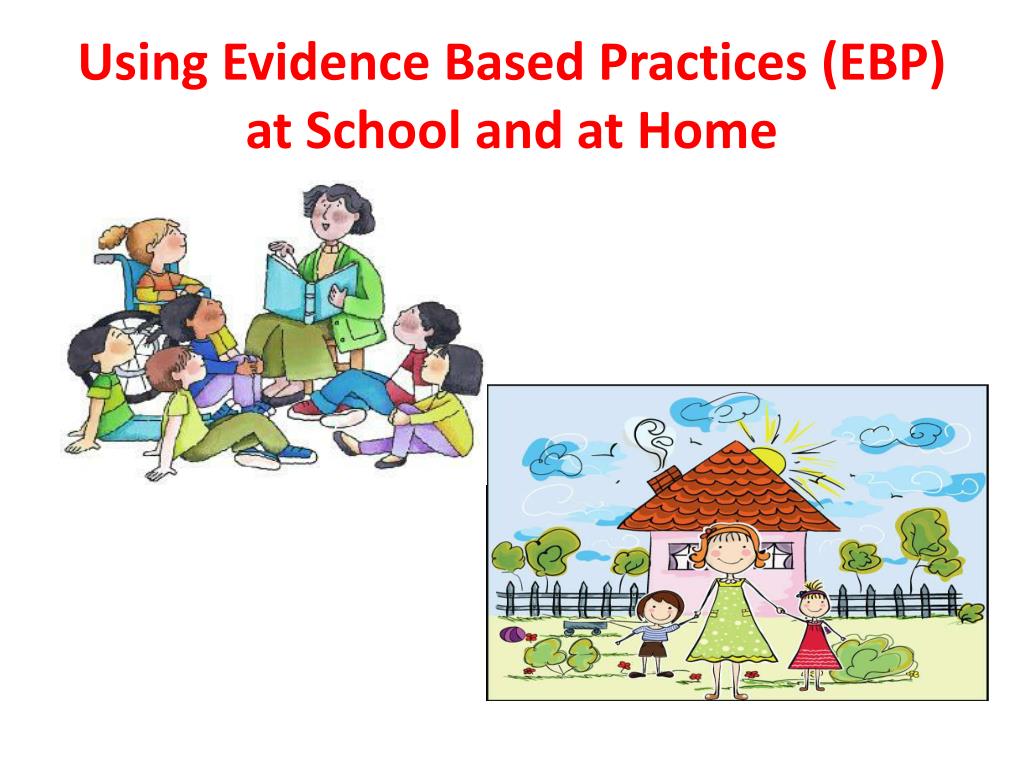 Using Evidence Based Practices (EBP) at School and at Home